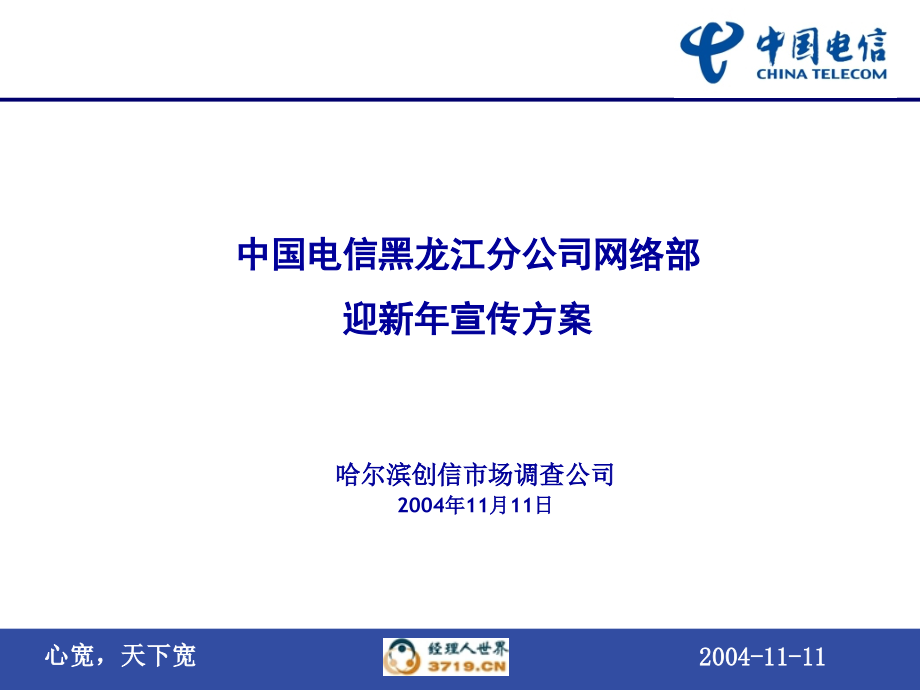 中国电信
CHINA TELECOM

中国电信黑龙江分公司网络部
迎新年宣传方案

哈尔滨创信市场调查公司
2004年11月11日

心宽，天下宽

经理人世界
3719.CN

2004-11-11